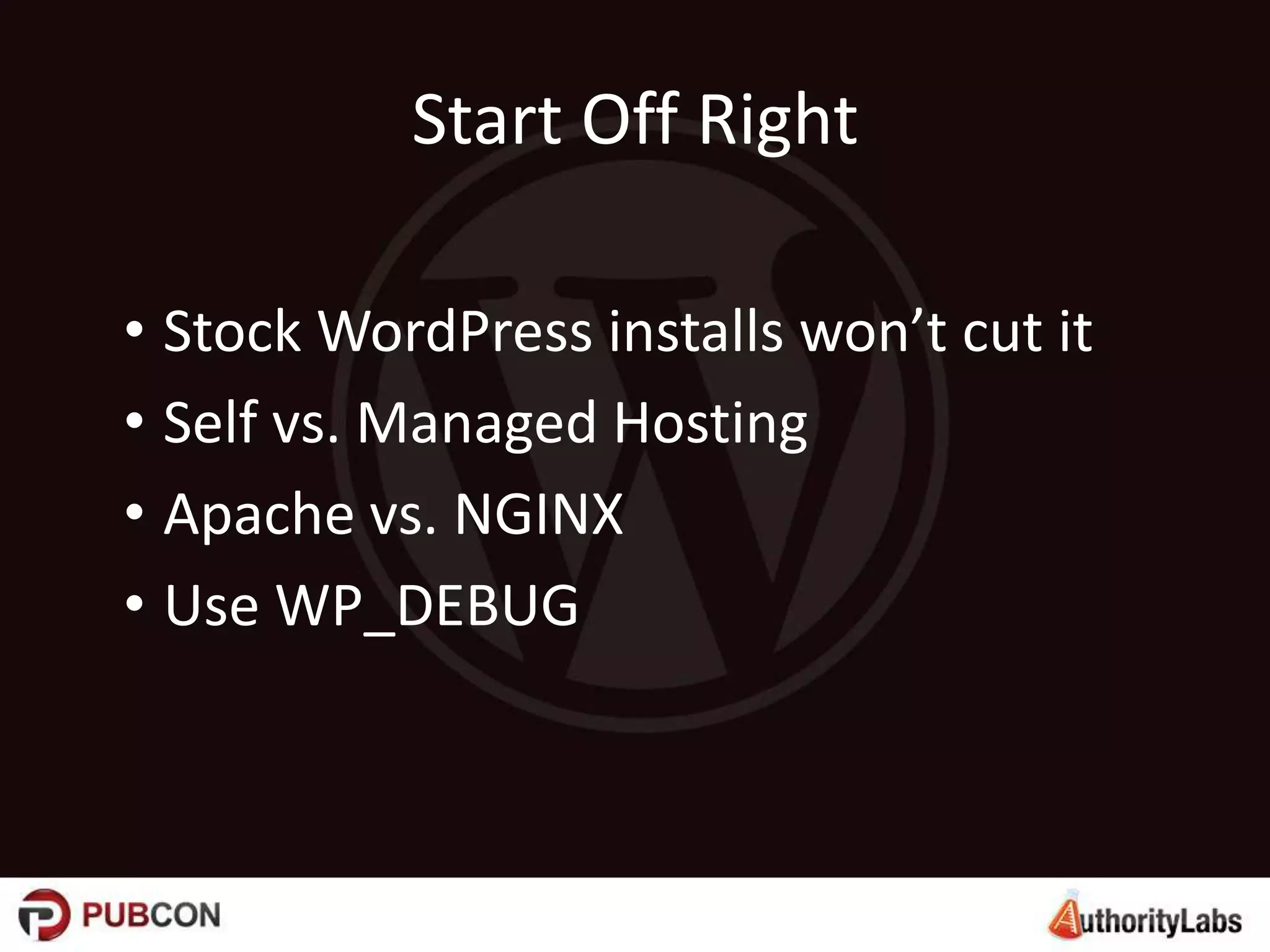 Start Off Right

• Stock WordPress installs won’t cut it
• Self vs. Managed Hosting
• Apache vs. NGINX
• Use WP_DEBUG

PUBCON

AuthorityLabs